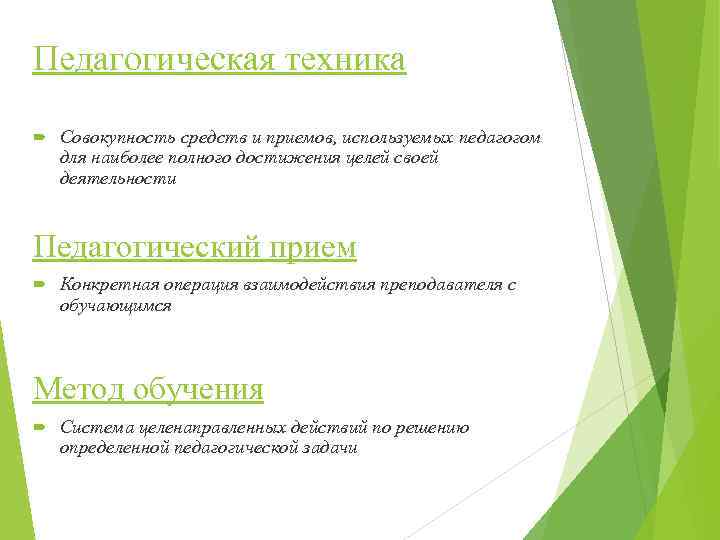 Педагогическая техника

Совокупность средств и приемов, используемых педагогом для наиболее полного достижения целей своей деятельности

Педагогический прием

Конкретная операция взаимодействия преподавателя с обучающимся

Метод обучения

Система целенаправленных действий по решению определенной педагогической задачи